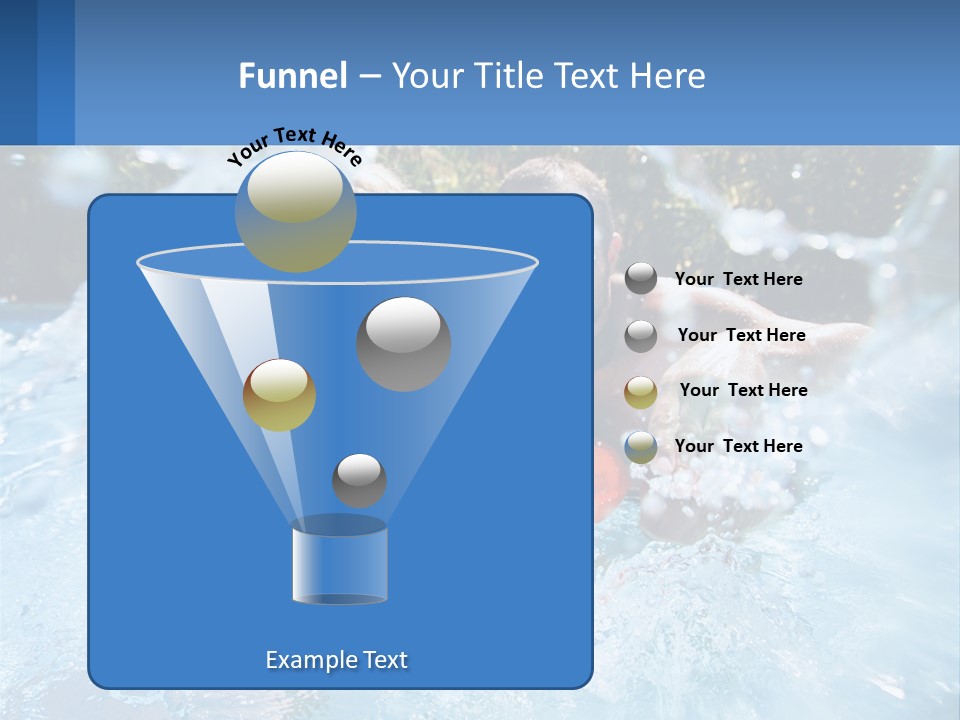 Funnel – Your Title Text Here

Your Text Here

Your Text Here

Your Text Here

Your Text Here

Your Text Here

Example Text